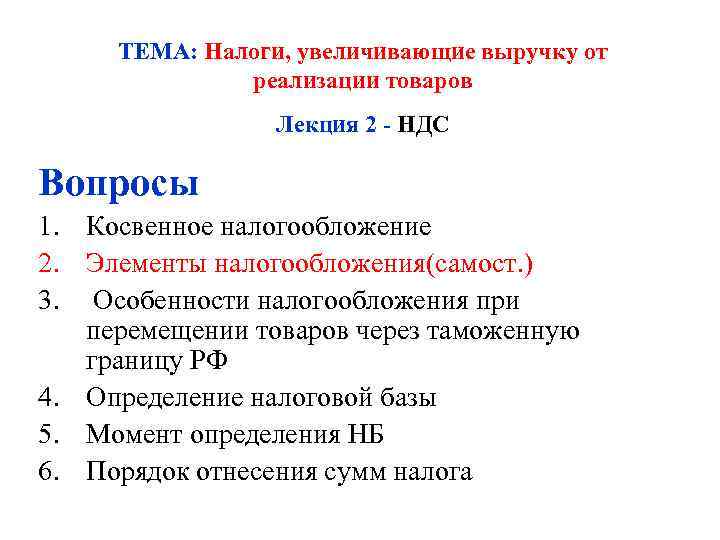 ТЕМА: Налоги, увеличивающие выручку от реализации товаров

Лекция 2 - НДС

Вопросы

1. Косвенное налогообложение
2. Элементы налогообложения(самост.)
3. Особенности налогообложения при перемещении товаров через таможенную границу РФ
4. Определение налоговой базы
5. Момент определения НБ
6. Порядок отнесения сумм налога